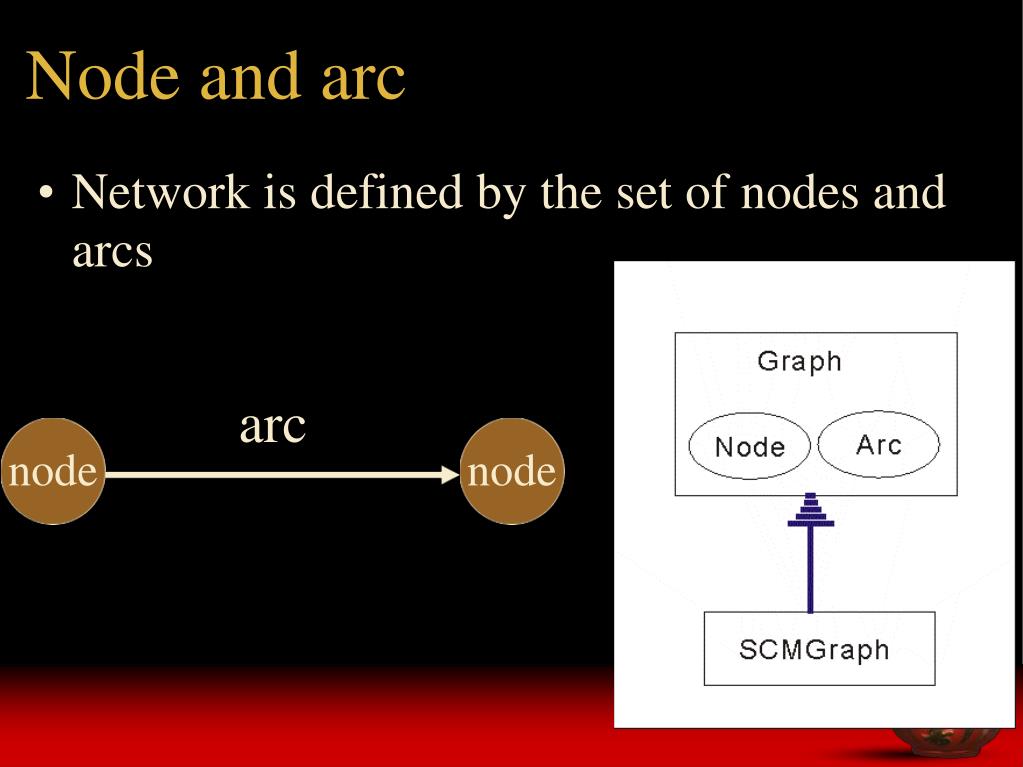 Node and arc

• Network is defined by the set of nodes and arcs

arc

node

node

Graph

Node

Arc

SCMGraph